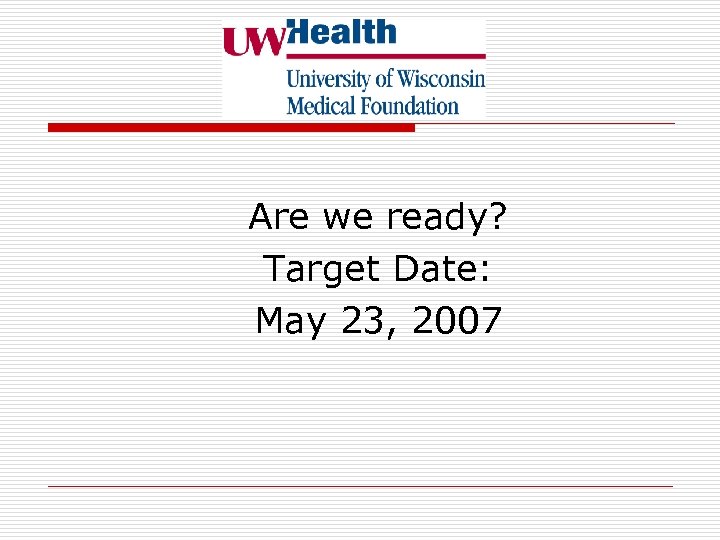 UW Health
University of Wisconsin
Medical Foundation

Are we ready?
Target Date:
May 23, 2007